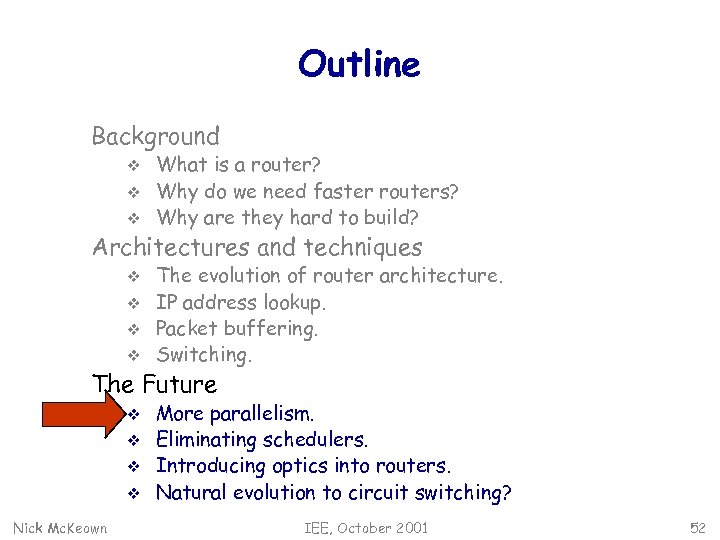 Outline

Background
❖ What is a router?
❖ Why do we need faster routers?
❖ Why are they hard to build?

Architectures and techniques
❖ The evolution of router architecture.
❖ IP address lookup.
❖ Packet buffering.
❖ Switching.

The Future
❖ More parallelism.
❖ Eliminating schedulers.
❖ Introducing optics into routers.
❖ Natural evolution to circuit switching?

Nick McKeown

IEE, October 2001

52